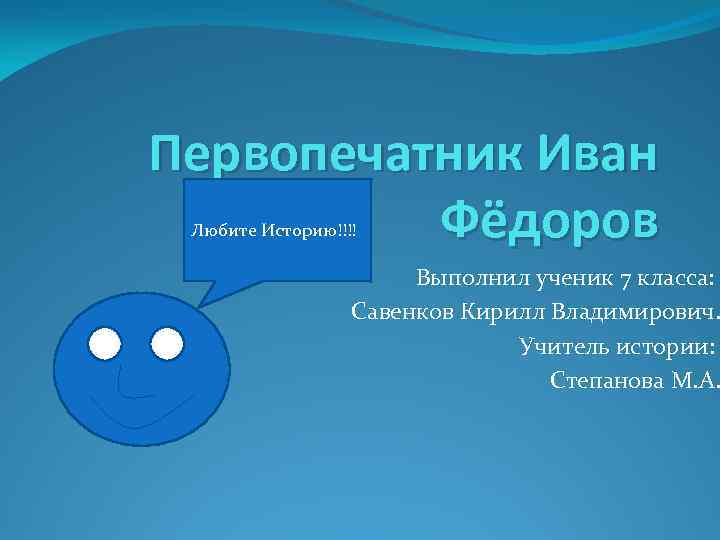 Первопечатник Иван Фёдоров

Любите Историю!!!!

Выполнил ученик 7 класса:
Савенков Кирилл Владимирович.
Учитель истории:
Степанова М.А.